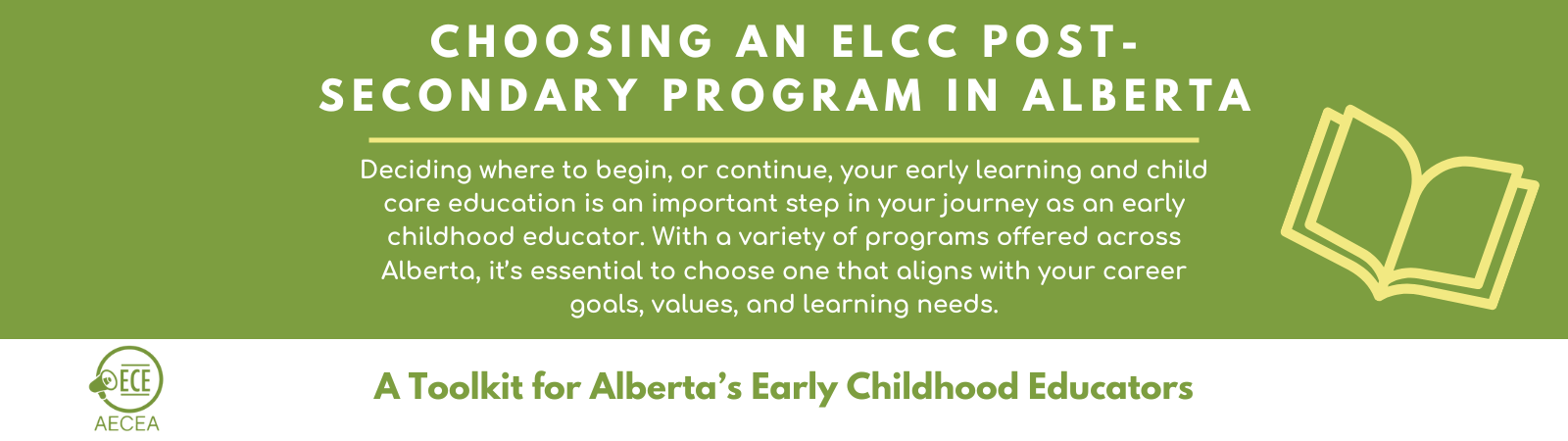 CHOOSING AN ELCC POST-SECONDARY PROGRAM IN ALBERTA

Deciding where to begin, or continue, your early learning and child care education is an important step in your journey as an early childhood educator. With a variety of programs offered across Alberta, it's essential to choose one that aligns with your career goals, values, and learning needs.

ECE
AECEA

A Toolkit for Alberta's Early Childhood Educators